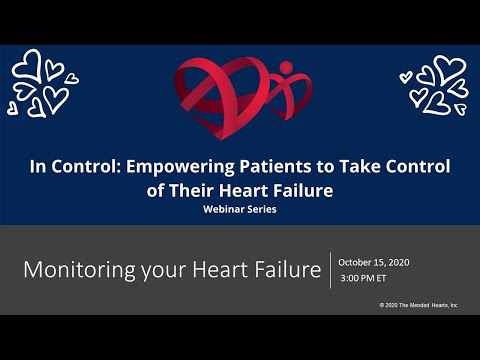 In Control: Empowering Patients to Take Control of Their Heart Failure
Webinar Series

Monitoring your Heart Failure

October 15, 2020
3:00 PM ET

© 2020 The Mended Hearts, Inc